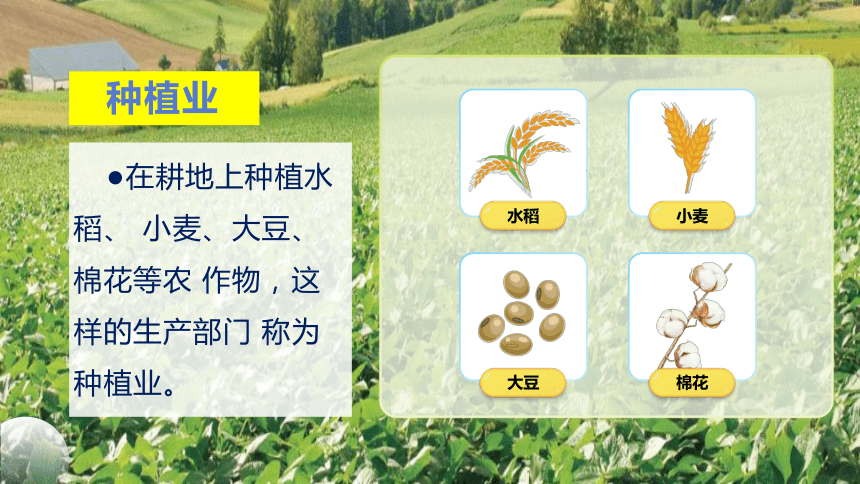 种植业

●在耕地上种植水稻、 小麦、大豆、棉花等农 作物，这样的生产部门 称为种植业。

水稻

小麦

大豆

棉花